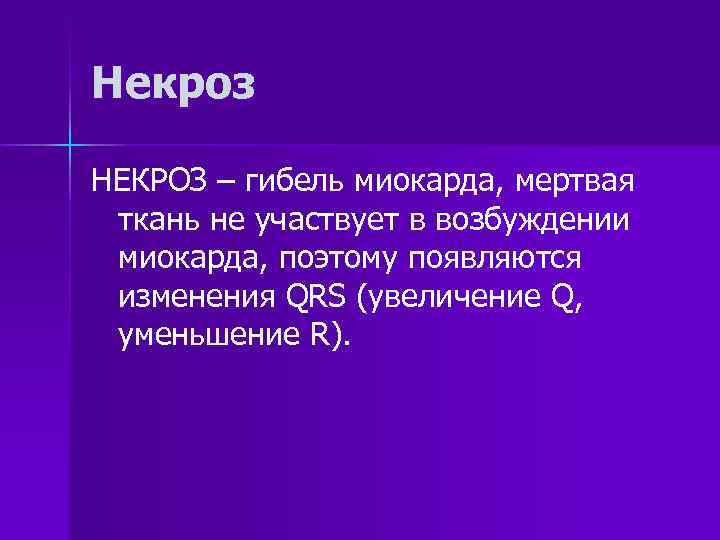 Некроз

НЕКРОЗ – гибель миокарда, мертвая ткань не участвует в возбуждении миокарда, поэтому появляются изменения QRS (увеличение Q, уменьшение R).